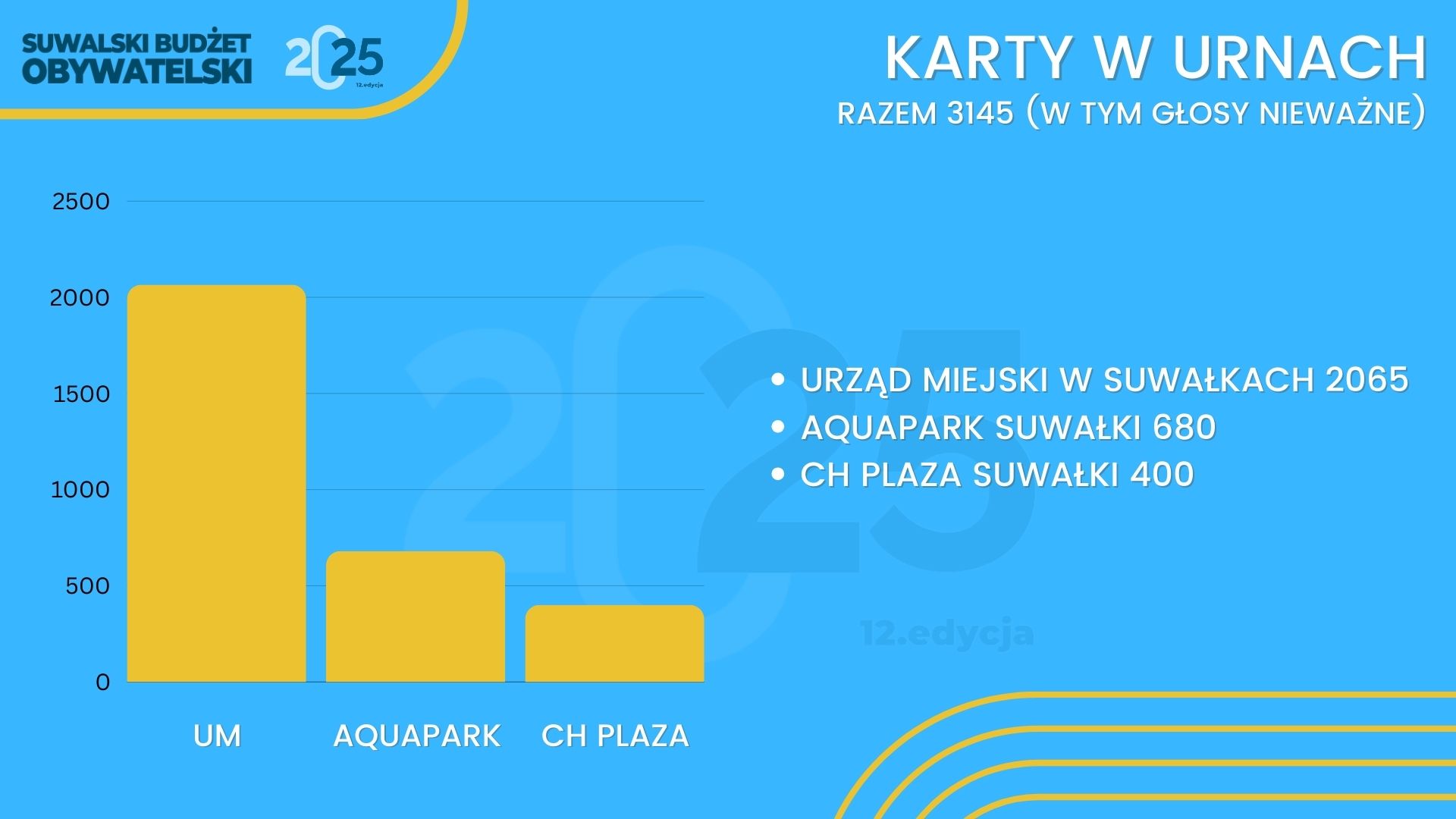 SUWALSKI BUDŻET OBYWATELSKI 2025 12.edycja

KARTY W URNACH
RAZEM 3145 (W TYM GŁOSY NIEWAŻNE)

2500
2000
1500
1000
500
0

UM
AQUAPARK
CH PLAZA

2025
12.edycja

• URZĄD MIEJSKI W SUWAŁKACH 2065
• AQUAPARK SUWAŁKI 680
• CH PLAZA SUWAŁKI 400